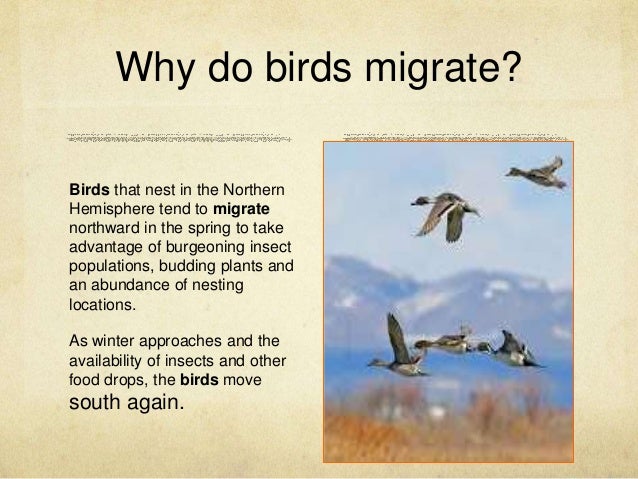 Why do birds migrate?

Birds that nest in the Northern Hemisphere tend to migrate northward in the spring to take advantage of burgeoning insect populations, budding plants and an abundance of nesting locations.

As winter approaches and the availability of insects and other food drops, the birds move south again.